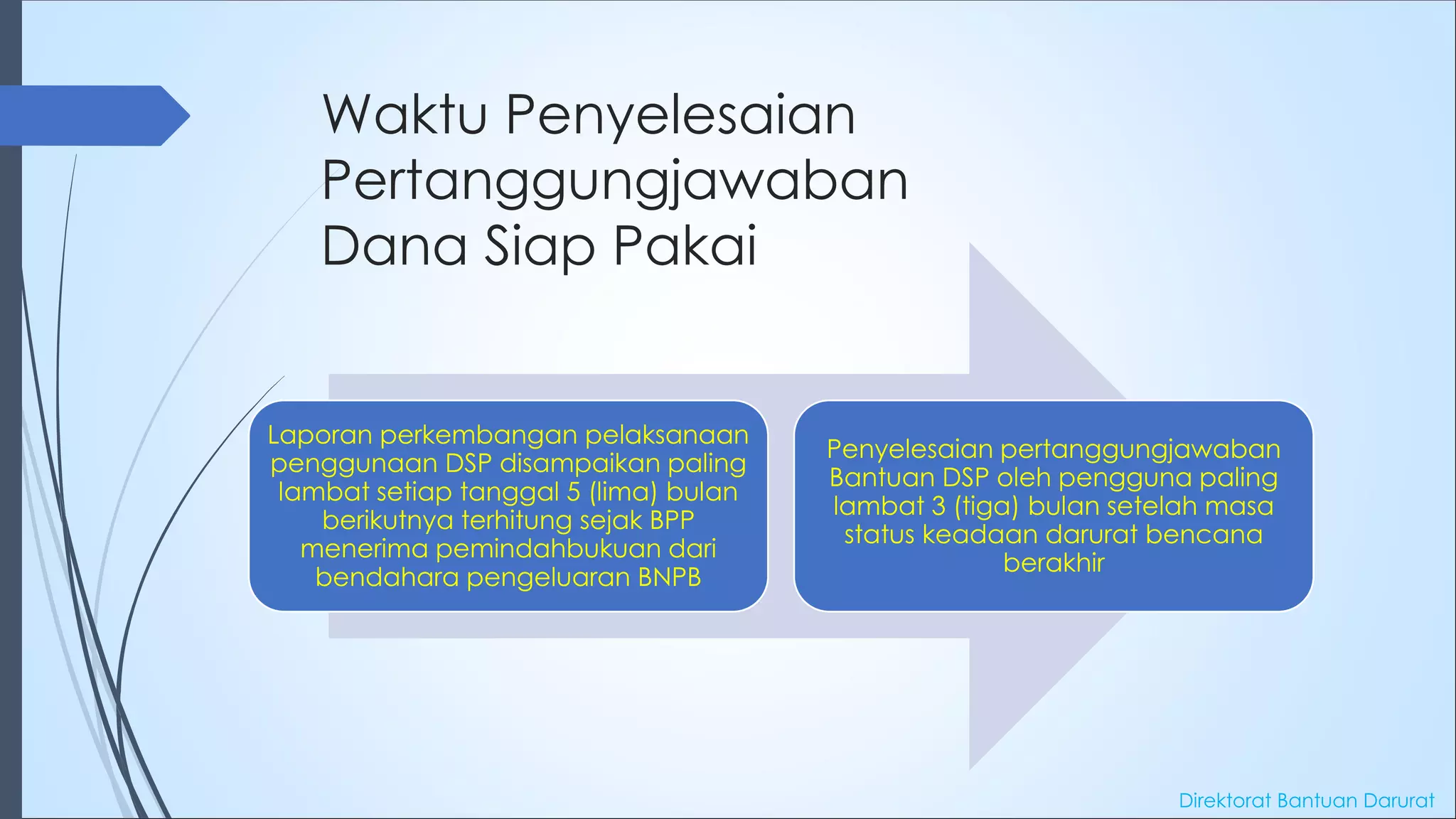 Waktu Penyelesaian Pertanggungjawaban Dana Siap Pakai

Laporan perkembangan pelaksanaan penggunaan DSP disampaikan paling lambat setiap tanggal 5 (lima) bulan berikutnya terhitung sejak BPP menerima pemindahbukuan dari bendahara pengeluaran BNPB

Penyelesaian pertanggungjawaban Bantuan DSP oleh pengguna paling lambat 3 (tiga) bulan setelah masa status keadaan darurat bencana berakhir

Direktorat Bantuan Darurat